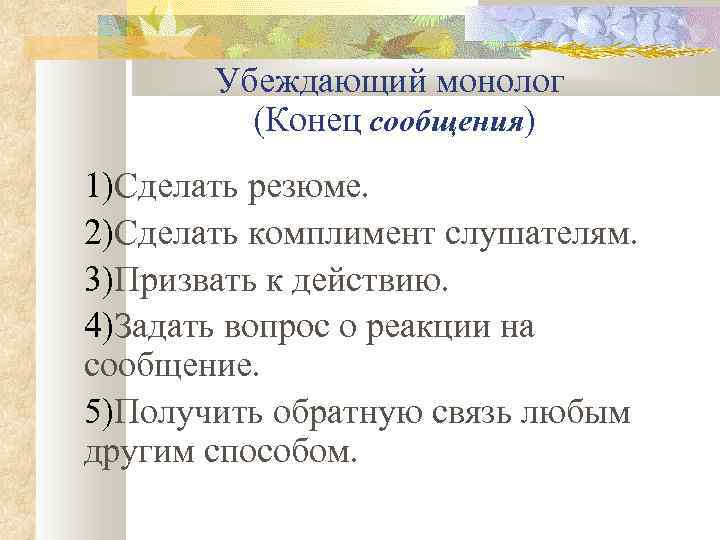 Убеждающий монолог
(Конец сообщения)

1)Сделать резюме.

2)Сделать комплимент слушателям.

3)Призвать к действию.

4)Задать вопрос о реакции на сообщение.

5)Получить обратную связь любым другим способом.